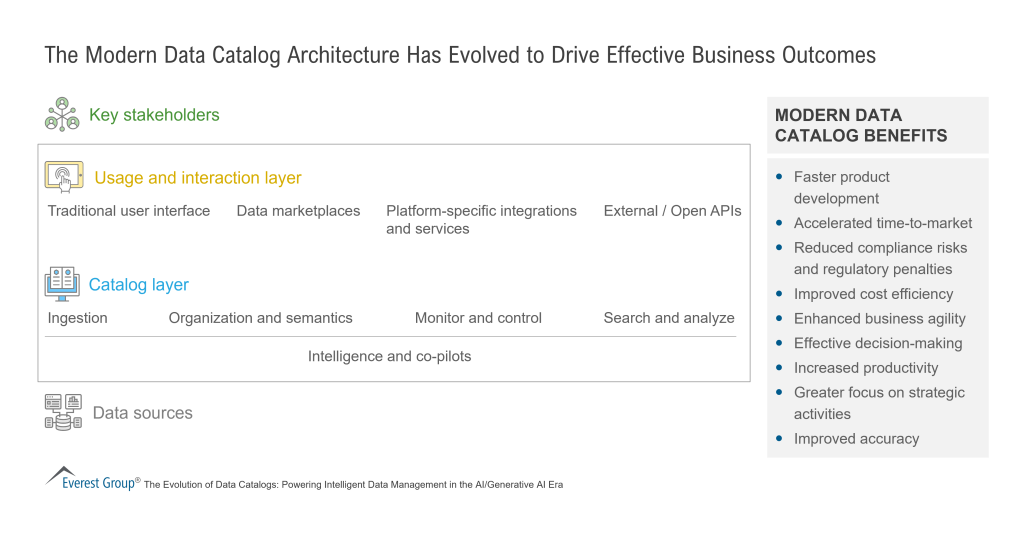 The Modern Data Catalog Architecture Has Evolved to Drive Effective Business Outcomes

Key stakeholders

Usage and interaction layer

Traditional user interface

Data marketplaces

Platform-specific integrations and services

External / Open APIs

Catalog layer

Ingestion

Organization and semantics

Monitor and control

Search and analyze

Intelligence and co-pilots

Data sources

MODERN DATA CATALOG BENEFITS

- Faster product development
- Accelerated time-to-market
- Reduced compliance risks and regulatory penalties
- Improved cost efficiency
- Enhanced business agility
- Effective decision-making
- Increased productivity
- Greater focus on strategic activities
- Improved accuracy

Everest Group® The Evolution of Data Catalogs: Powering Intelligent Data Management in the AI/Generative AI Era